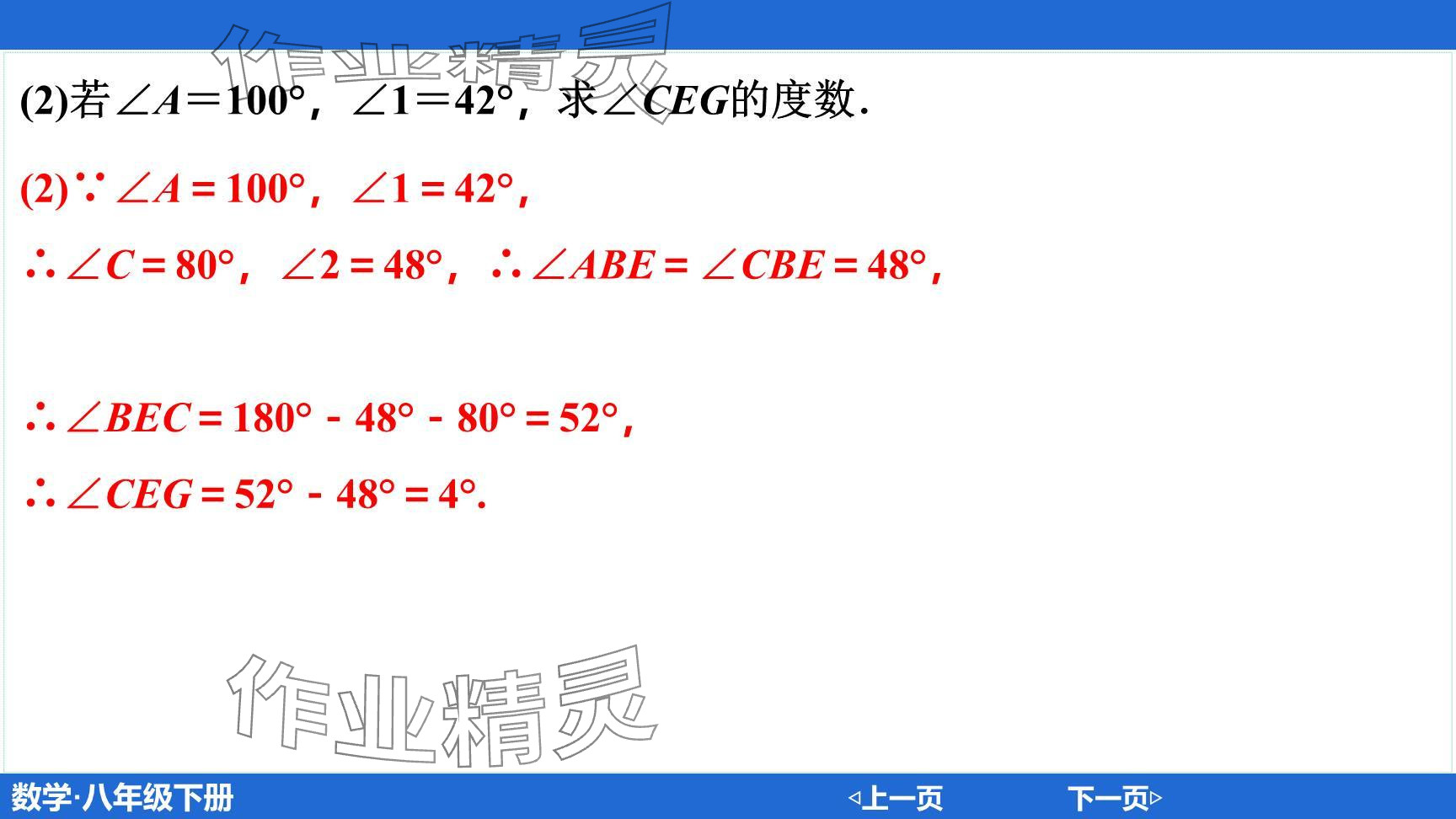 作业精灵

(2)若$\angle A=100°$，$\angle 1=42°$，求$\angle CEG$的度数.

(2)$\because \angle A=100°$，$\angle 1=42°$，

$\therefore \angle C=80°$，$\angle 2=48°$，$\therefore \angle ABE=\angle CBE=48°$，

$\therefore \angle BEC=180°-48°-80°=52°$，

$\therefore \angle CEG=52°-48°=4°$.

作业精灵

数学·八年级下册

◁上一页

下一页▷